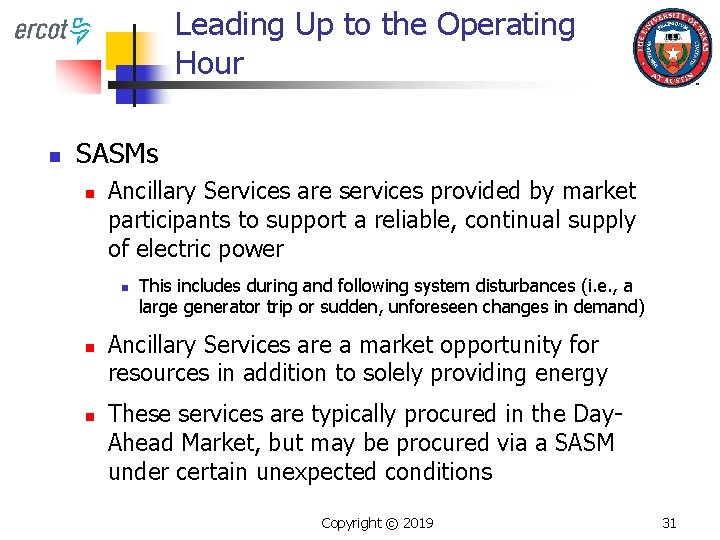 ercot

Leading Up to the Operating Hour

THE UNIVERSITY OF TEXAS AT AUSTIN

SASMs

Ancillary Services are services provided by market participants to support a reliable, continual supply of electric power

This includes during and following system disturbances (i.e., a large generator trip or sudden, unforeseen changes in demand)

Ancillary Services are a market opportunity for resources in addition to solely providing energy

These services are typically procured in the Day-Ahead Market, but may be procured via a SASM under certain unexpected conditions

Copyright © 2019

31